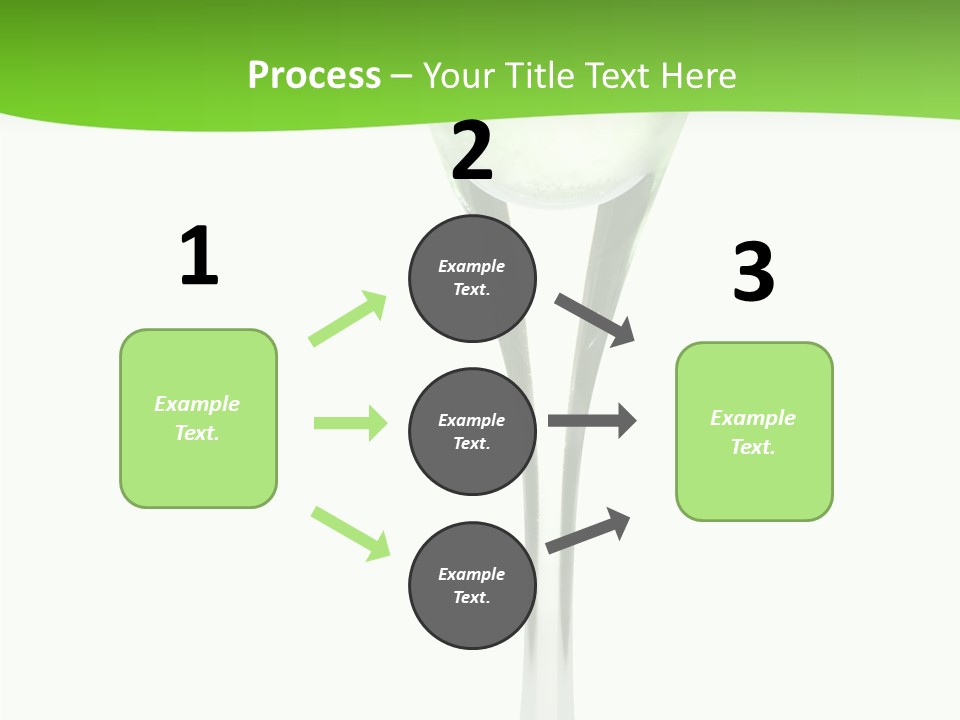 Process – Your Title Text Here

1

Example Text.

2

Example Text.

Example Text.

Example Text.

3

Example Text.